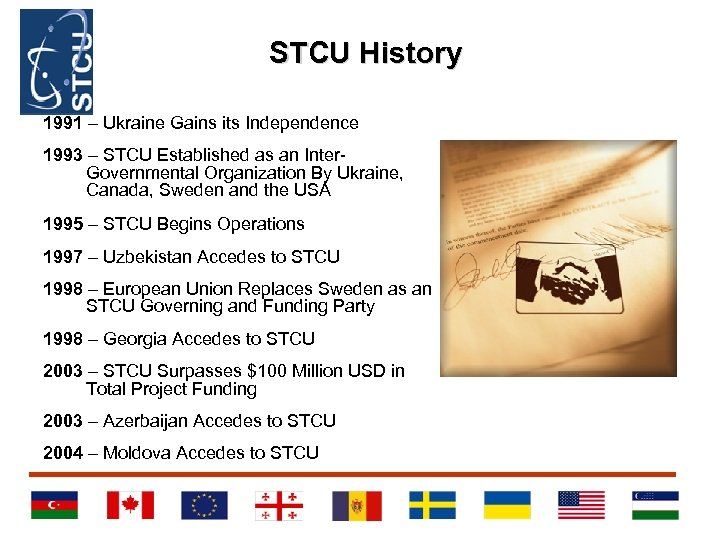 STCU

STCU History

1991 – Ukraine Gains its Independence

1993 – STCU Established as an Inter-Governmental Organization By Ukraine, Canada, Sweden and the USA

1995 – STCU Begins Operations

1997 – Uzbekistan Accedes to STCU

1998 – European Union Replaces Sweden as an STCU Governing and Funding Party

1998 – Georgia Accedes to STCU

2003 – STCU Surpasses $100 Million USD in Total Project Funding

2003 – Azerbaijan Accedes to STCU

2004 – Moldova Accedes to STCU